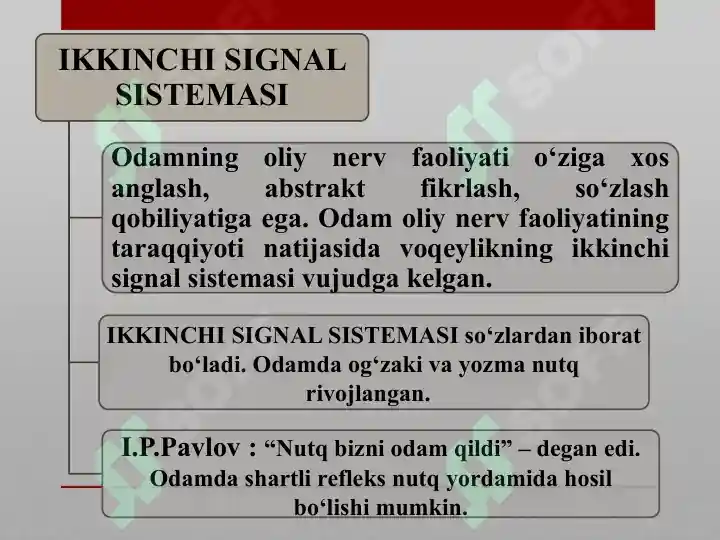 IKKINCHI SIGNAL SISTEMASI

Odamning oliy nerv faoliyati o‘ziga xos anglash, abstrakt fikrlash, so‘zlash qobiliyatiga ega. Odam oliy nerv faoliyatining taraqqiyoti natijasida voqeylikning ikkinchi signal sistemasi vujudga kelgan.

IKKINCHI SIGNAL SISTEMASI so‘zlardan iborat bo‘ladi. Odamda og‘zaki va yozma nutq rivojlangan.

I.P.Pavlov : “Nutq bizni odam qildi” – degan edi. Odamda shartli refleks nutq yordamida hosil bo‘lishi mumkin.